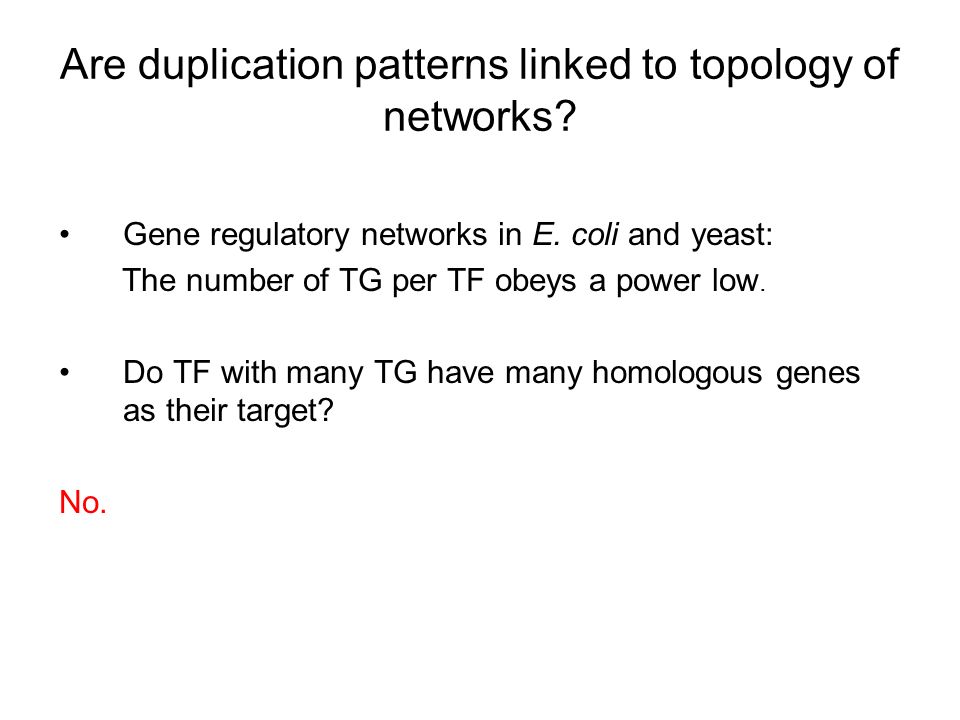 Are duplication patterns linked to topology of networks?

• Gene regulatory networks in E. coli and yeast:
The number of TG per TF obeys a power low.

• Do TF with many TG have many homologous genes as their target?

No.